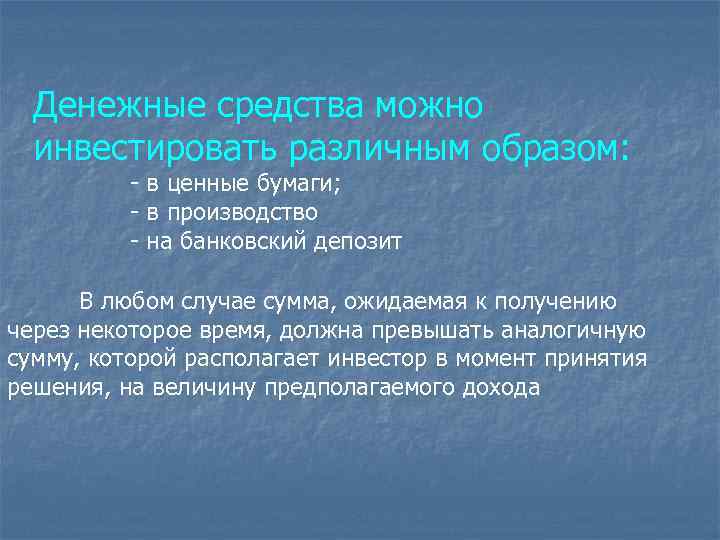 Денежные средства можно инвестировать различным образом:

- в ценные бумаги;
- в производство
- на банковский депозит

В любом случае сумма, ожидаемая к получению через некоторое время, должна превышать аналогичную сумму, которой располагает инвестор в момент принятия решения, на величину предполагаемого дохода